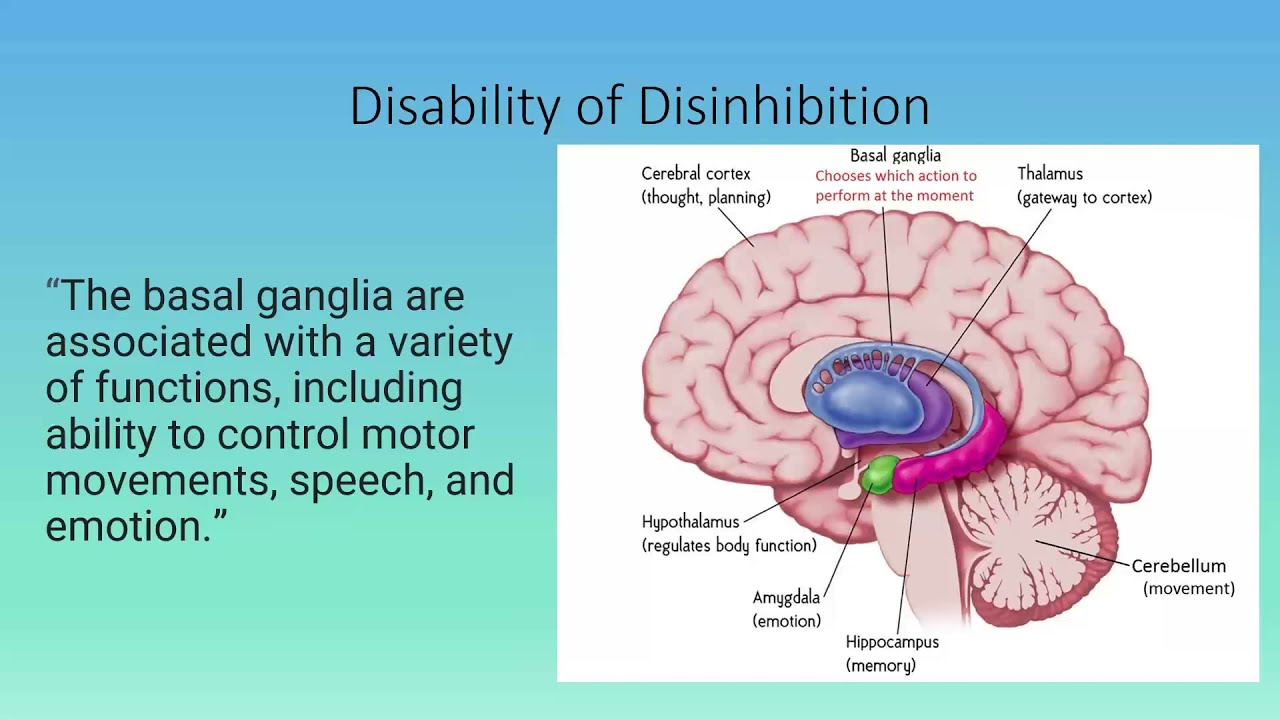 Disability of Disinhibition

“The basal ganglia are associated with a variety of functions, including ability to control motor movements, speech, and emotion.”

Cerebral cortex
(thought, planning)

Basal ganglia
Chooses which action to perform at the moment

Thalamus
(gateway to cortex)

Hypothalamus
(regulates body function)

Amygdala
(emotion)

Hippocampus
(memory)

Cerebellum
(movement)